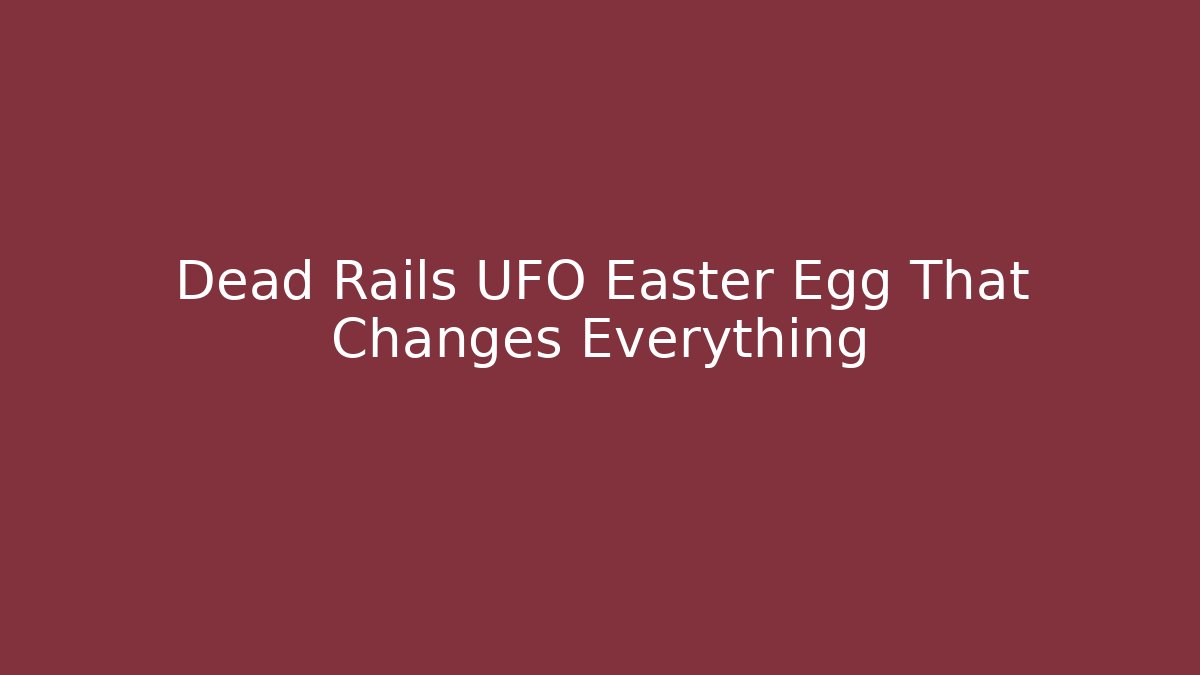 Dead Rails UFO Easter Egg That Changes Everything